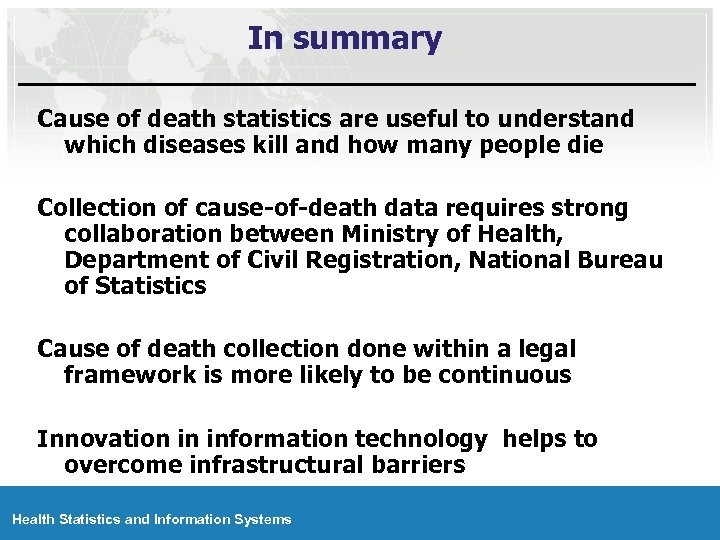 In summary

Cause of death statistics are useful to understand which diseases kill and how many people die

Collection of cause-of-death data requires strong collaboration between Ministry of Health, Department of Civil Registration, National Bureau of Statistics

Cause of death collection done within a legal framework is more likely to be continuous

Innovation in information technology helps to overcome infrastructural barriers

Health Statistics and Information Systems